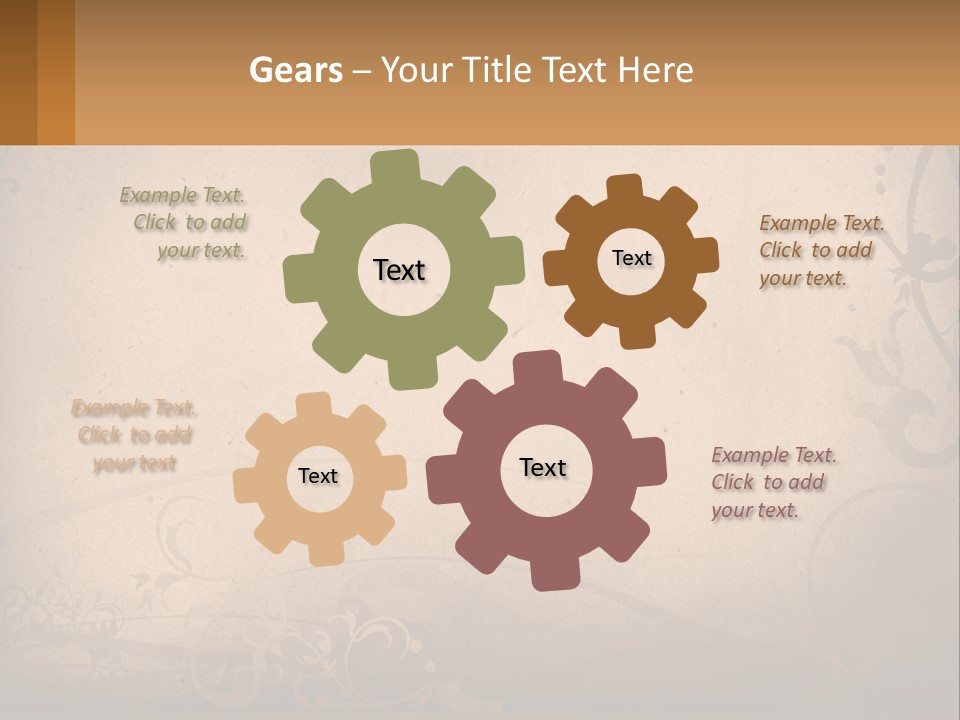 Gears – Your Title Text Here

Example Text. Click to add your text.

Text

Text

Example Text. Click to add your text.

Example Text. Click to add your text

Text

Text

Example Text. Click to add your text.